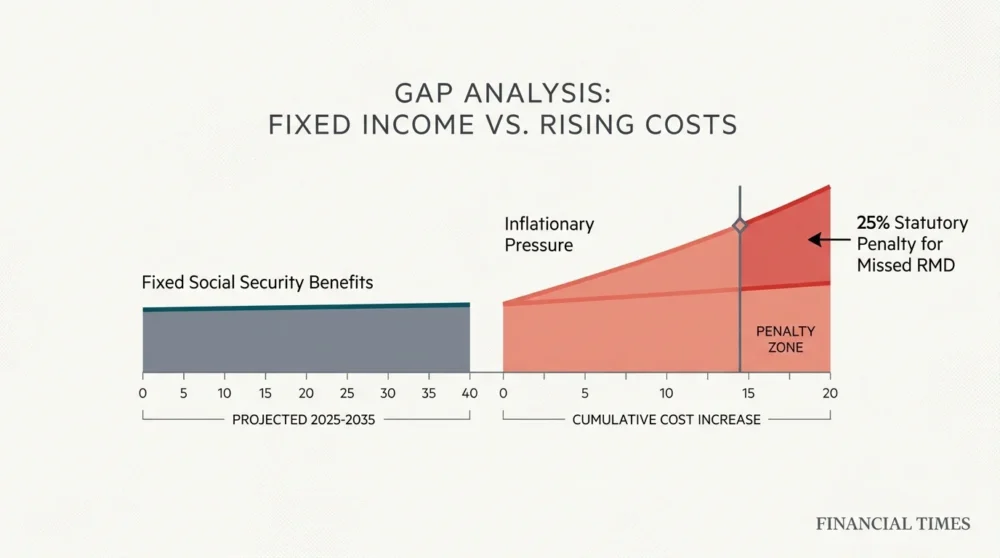 GAP ANALYSIS:
FIXED INCOME VS. RISING COSTS

Fixed Social Security Benefits

Inflationary Pressure

25% Statutory Penalty for Missed RMD

PENALTY ZONE

0 5 10 15 20 25 30 35 40

PROJECTED 2025-2035

0 5 10 15 20

CUMULATIVE COST INCREASE

FINANCIAL TIMES